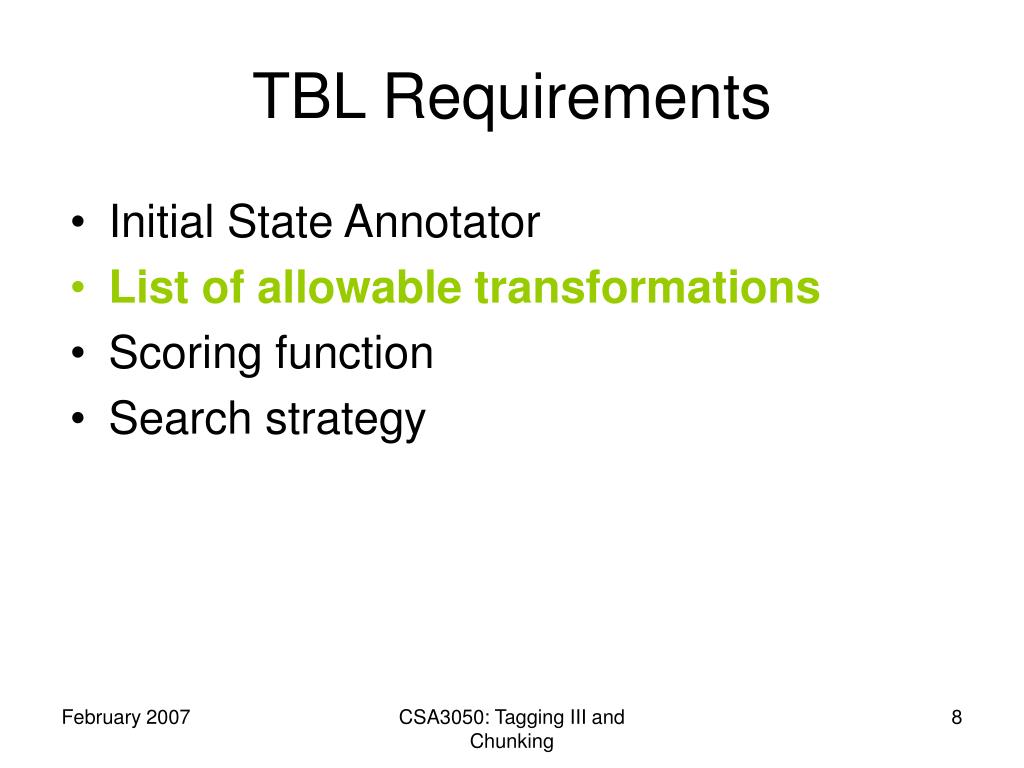 TBL Requirements

• Initial State Annotator
• List of allowable transformations
• Scoring function
• Search strategy

February 2007

CSA3050: Tagging III and Chunking

8